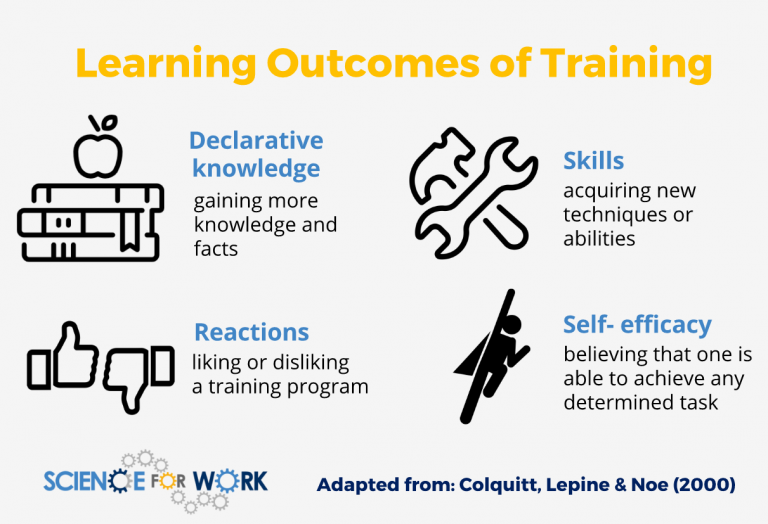 Learning Outcomes of Training

Declarative knowledge
gaining more knowledge and facts

Skills
acquiring new techniques or abilities

Reactions
liking or disliking a training program

Self- efficacy
believing that one is able to achieve any determined task

SCIENCE FOR WORK

Adapted from: Colquitt, Lepine & Noe (2000)